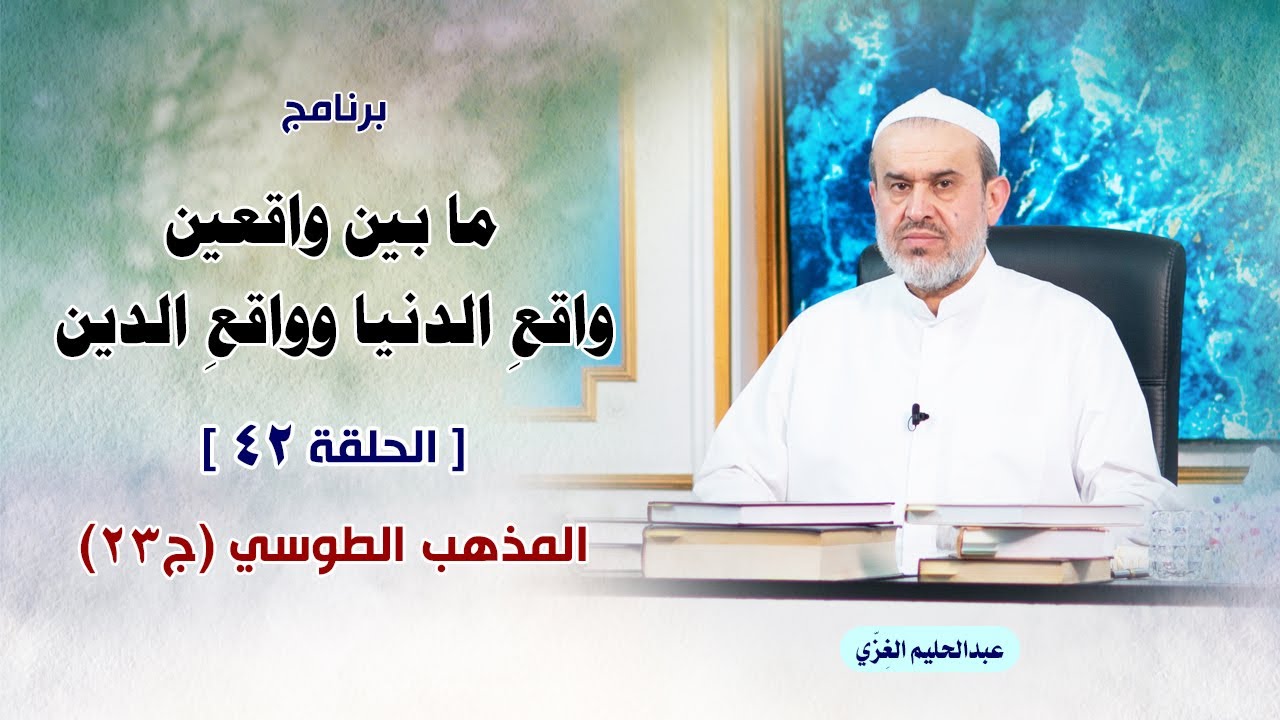 برنامج

ما بين واقعين
واقعِ الدنيا وواقعِ الدين

[ الحلقة ٤٢ ]

المذهب الطوسي (ج٢٣)

عبدالحليم الغِزّي